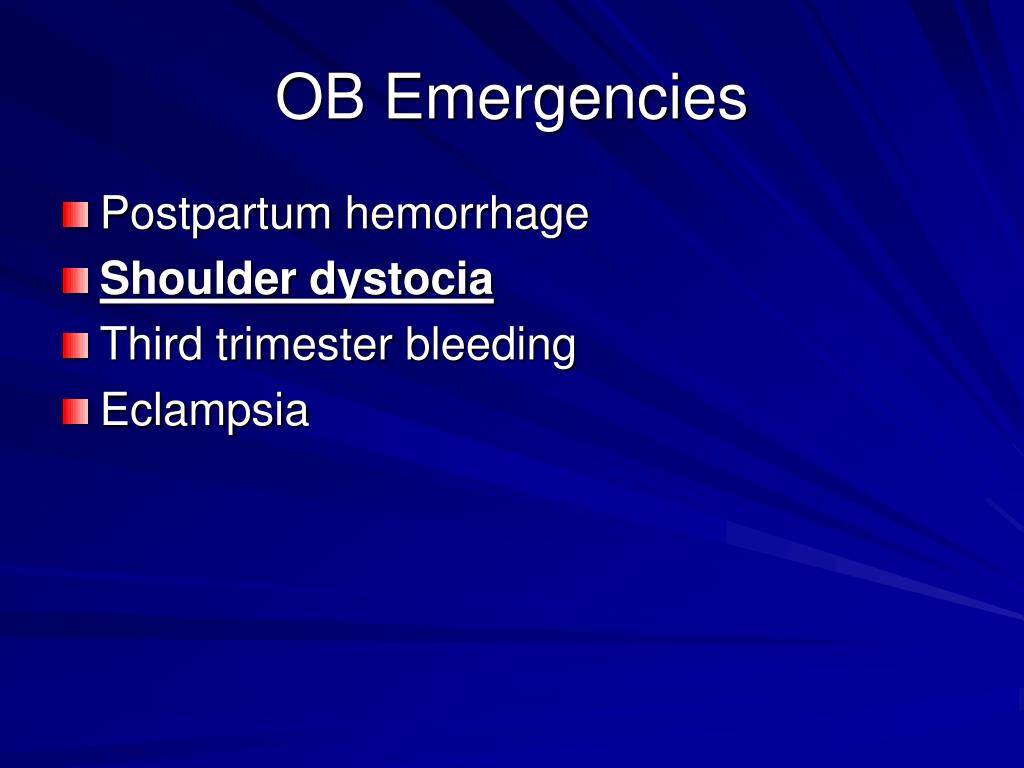 OB Emergencies

Postpartum hemorrhage
Shoulder dystocia
Third trimester bleeding
Eclampsia